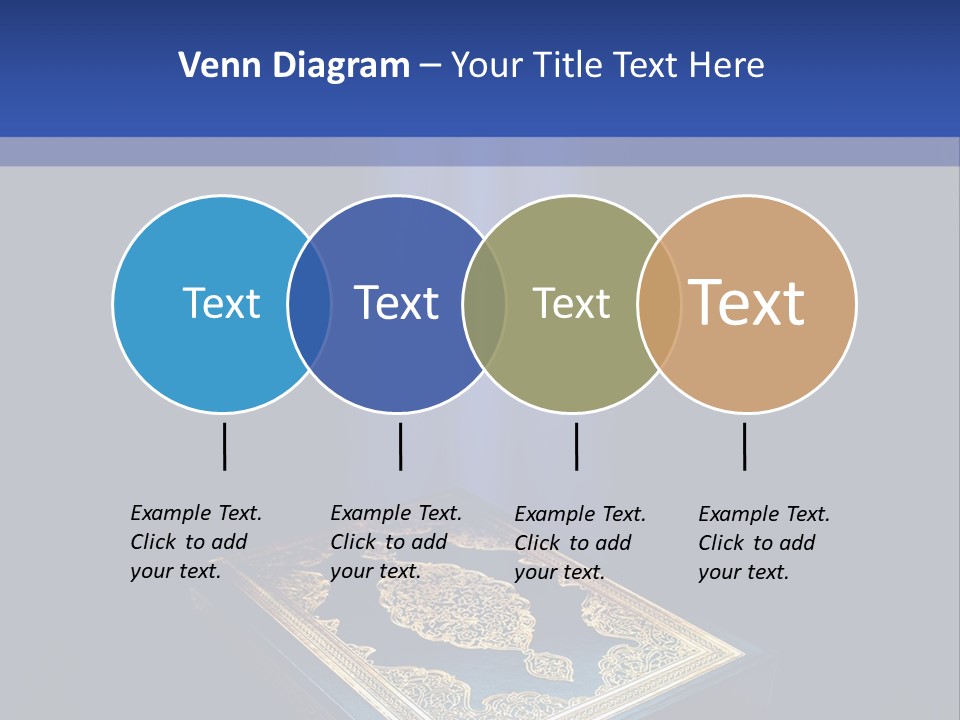 Venn Diagram – Your Title Text Here

Text

Text

Text

Text

Example Text. Click to add your text.

Example Text. Click to add your text.

Example Text. Click to add your text.

Example Text. Click to add your text.